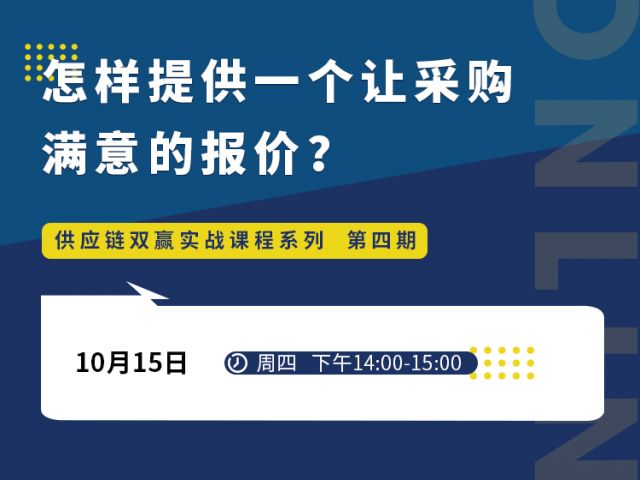 怎样提供一个让采购满意的报价？

供应链双赢实战课程系列 第四期

10月15日

周四 下午14:00-15:00

ONLIN